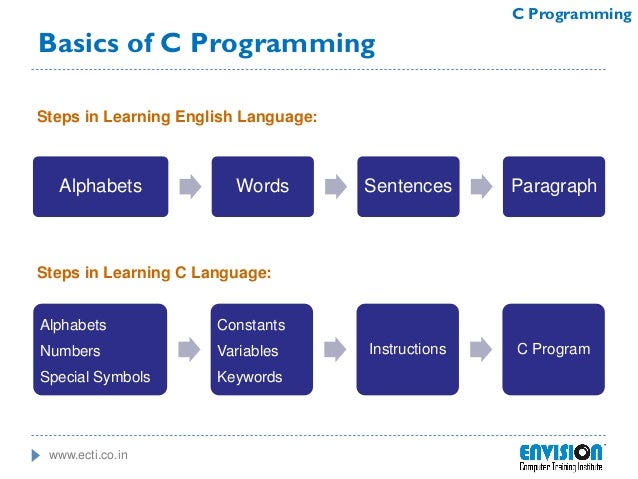 C Programming

Basics of C Programming

Steps in Learning English Language:

Alphabets

Words

Sentences

Paragraph

Steps in Learning C Language:

Alphabets
Numbers
Special Symbols

Constants
Variables
Keywords

Instructions

C Program

www.ecti.co.in

ENVISION
Computer Training Institute